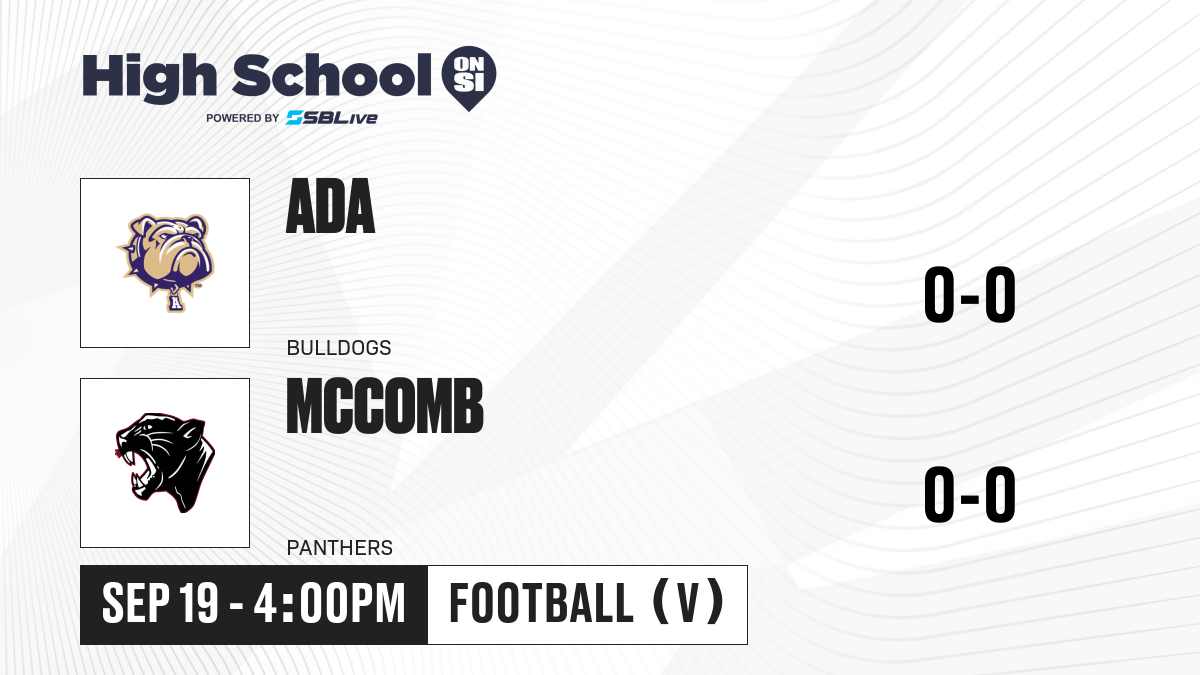 High School ON SI
POWERED BY SBLive

ADA
BULLDOGS
0-0

MCCOMB
PANTHERS
0-0

SEP 19 - 4:00PM
FOOTBALL (V)